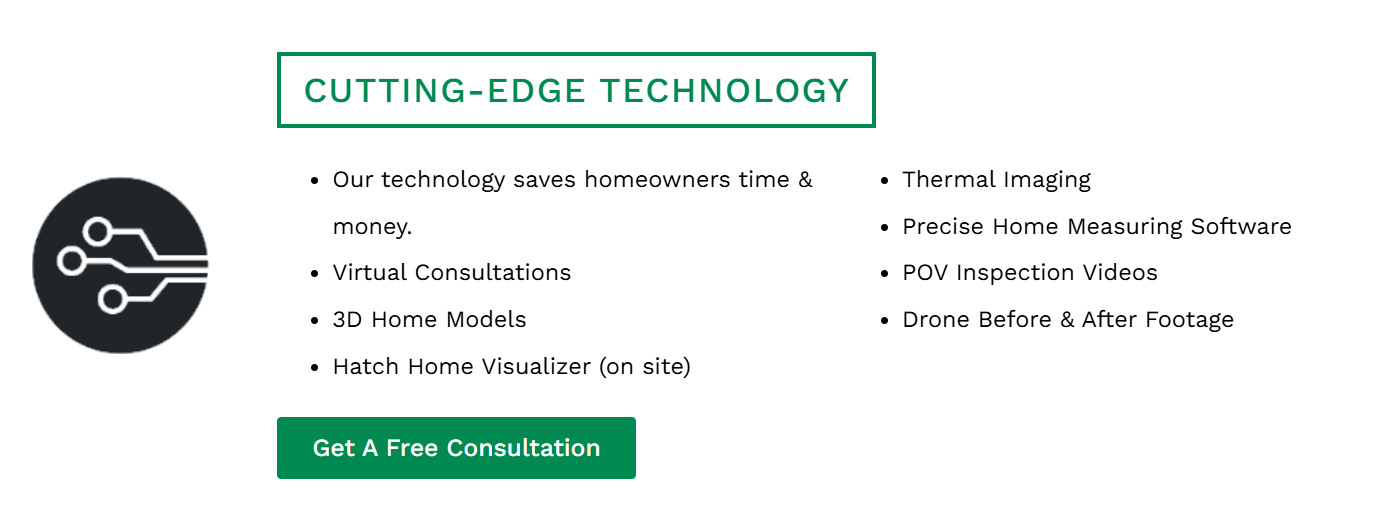 CUTTING-EDGE TECHNOLOGY

- Our technology saves homeowners time & money.
- Virtual Consultations
- 3D Home Models
- Hatch Home Visualizer (on site)

- Thermal Imaging
- Precise Home Measuring Software
- POV Inspection Videos
- Drone Before & After Footage

Get A Free Consultation